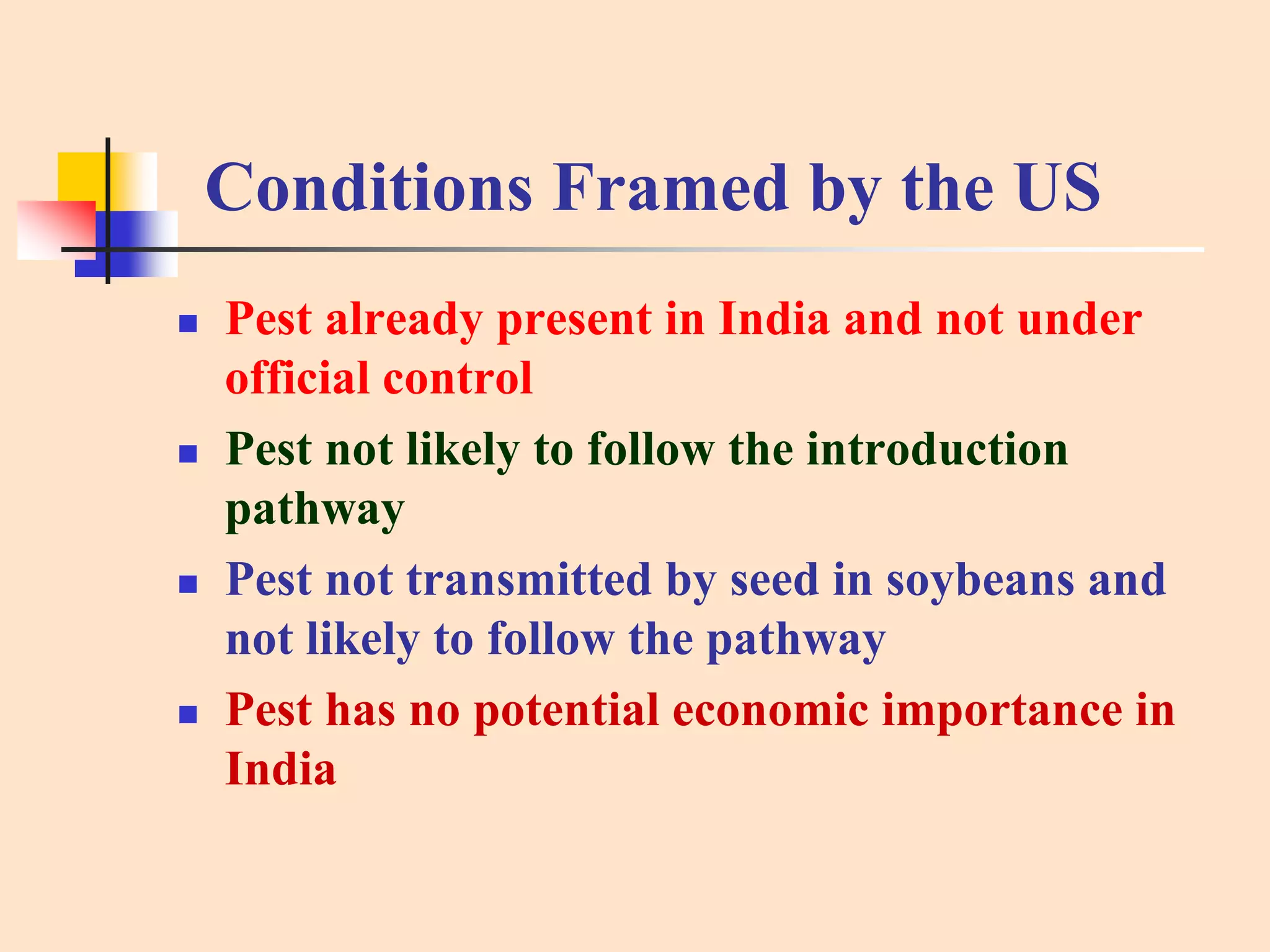 Conditions Framed by the US

- Pest already present in India and not under official control
- Pest not likely to follow the introduction pathway
- Pest not transmitted by seed in soybeans and not likely to follow the pathway
- Pest has no potential economic importance in India